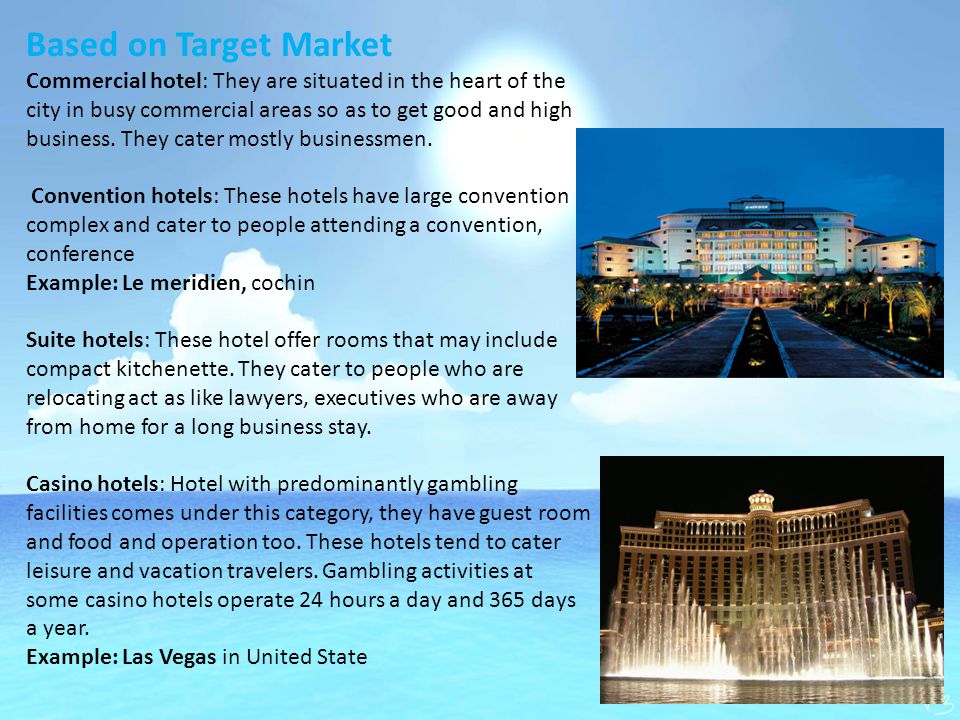 Based on Target Market

Commercial hotel: They are situated in the heart of the city in busy commercial areas so as to get good and high business. They cater mostly businessmen.

Convention hotels: These hotels have large convention complex and cater to people attending a convention, conference
Example: Le meridien, cochin

Suite hotels: These hotel offer rooms that may include compact kitchenette. They cater to people who are relocating act as like lawyers, executives who are away from home for a long business stay.

Casino hotels: Hotel with predominantly gambling facilities comes under this category, they have guest room and food and operation too. These hotels tend to cater leisure and vacation travelers. Gambling activities at some casino hotels operate 24 hours a day and 365 days a year.
Example: Las Vegas in United State